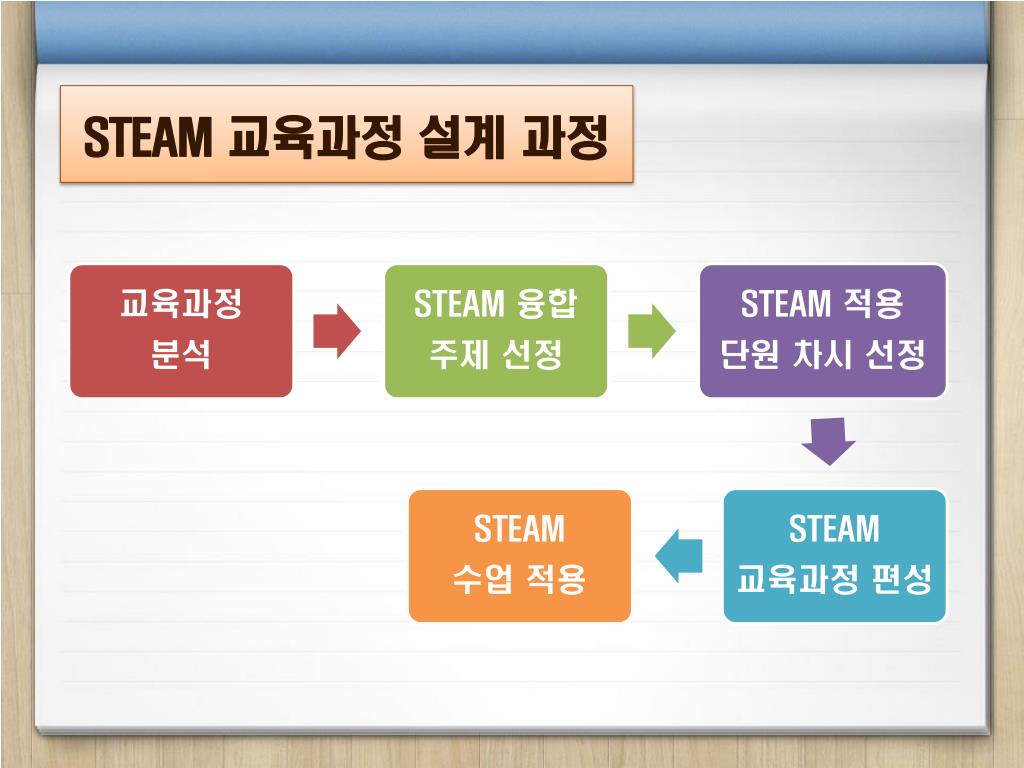 STEAM 교육과정 설계 과정

교육과정 분석

STEAM 융합 주제 선정

STEAM 적용 단원 차시 선정

STEAM 교육과정 편성

STEAM 수업 적용